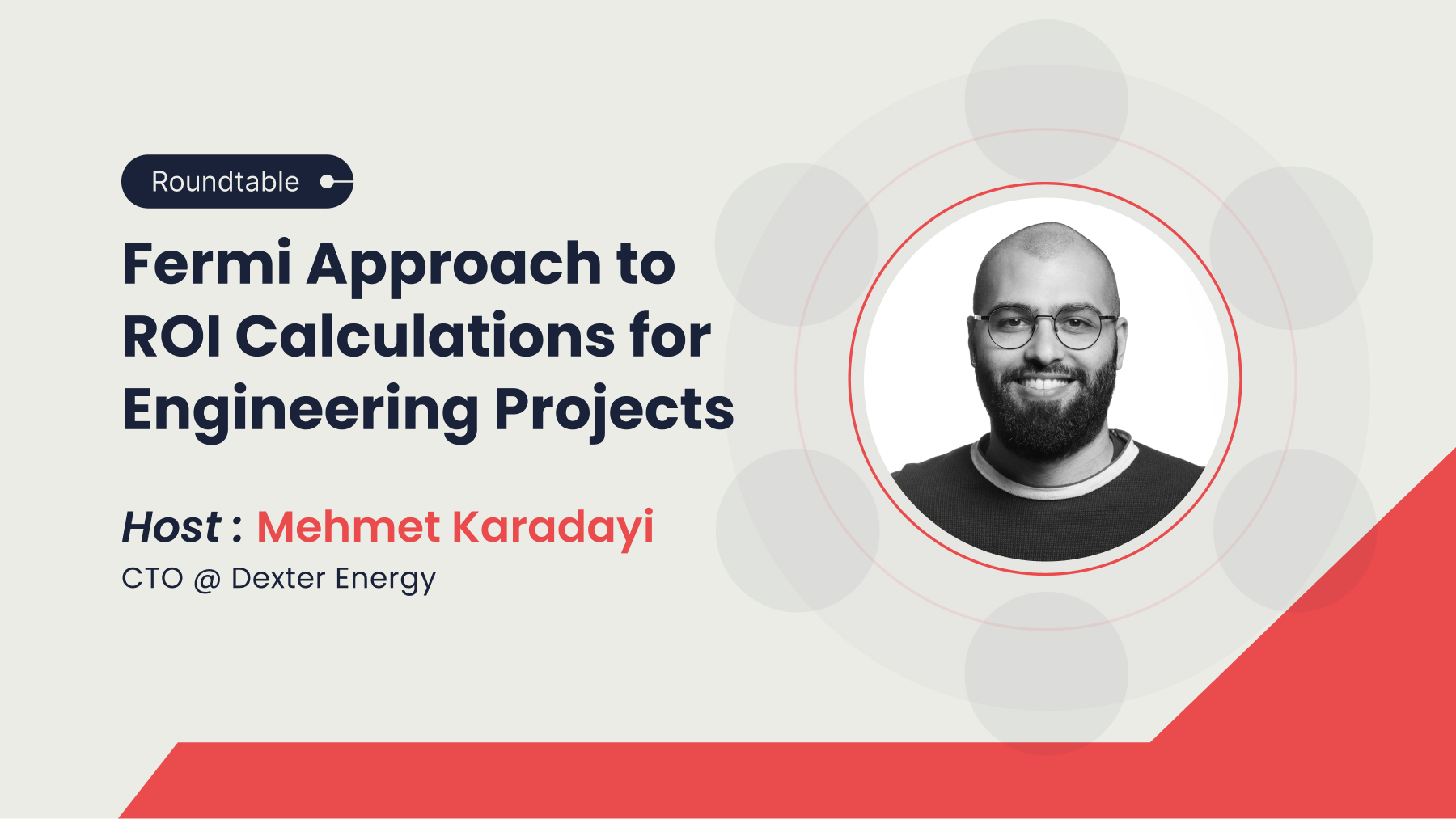 Roundtable

Fermi Approach to ROI Calculations for Engineering Projects

Host : Mehmet Karadayi
CTO @ Dexter Energy